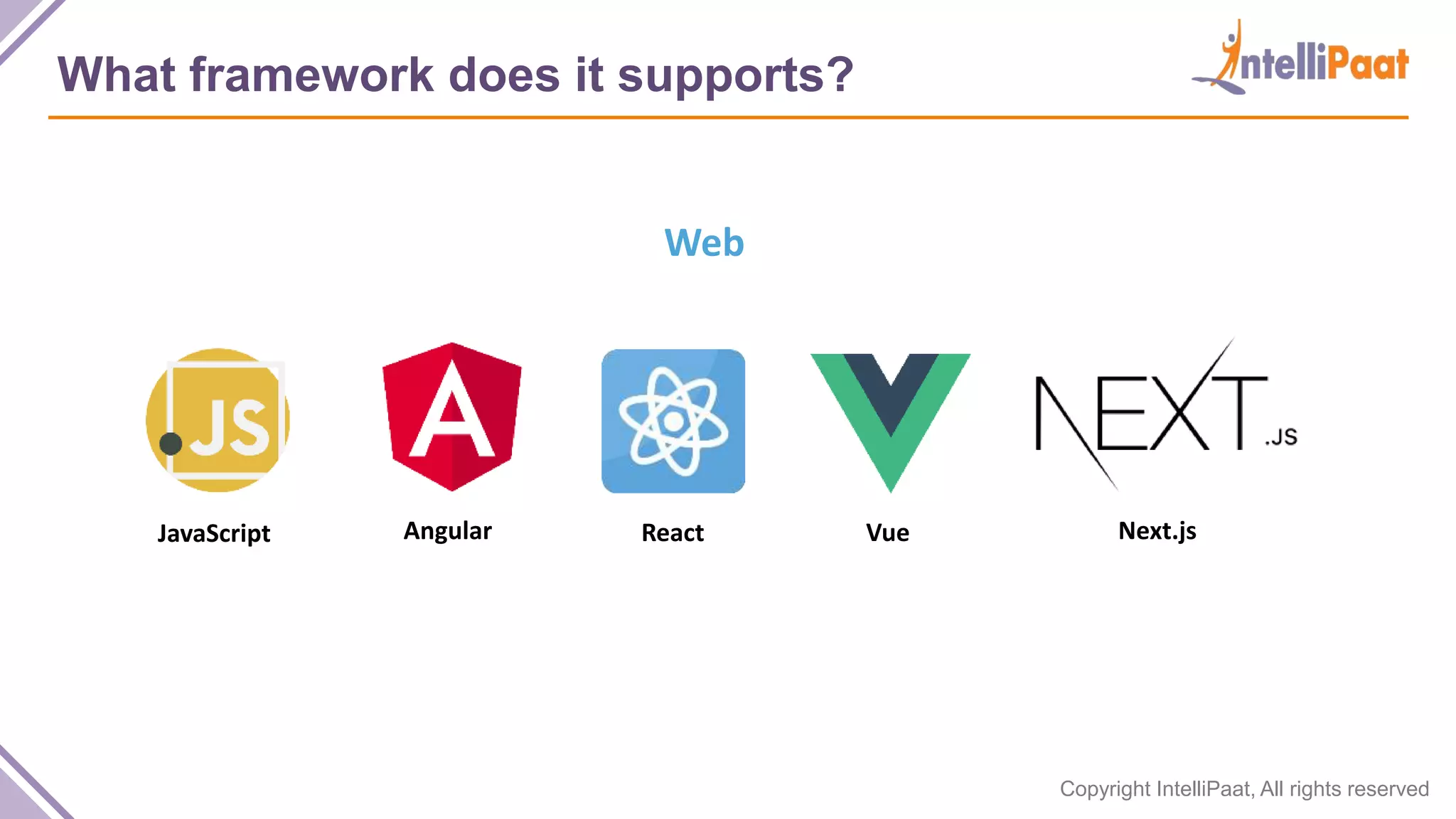 What framework does it supports?

IntelliPaat

Web

JS

A

NEXT.JS

JavaScript

Angular

React

Vue

Next.js

Copyright IntelliPaat, All rights reserved